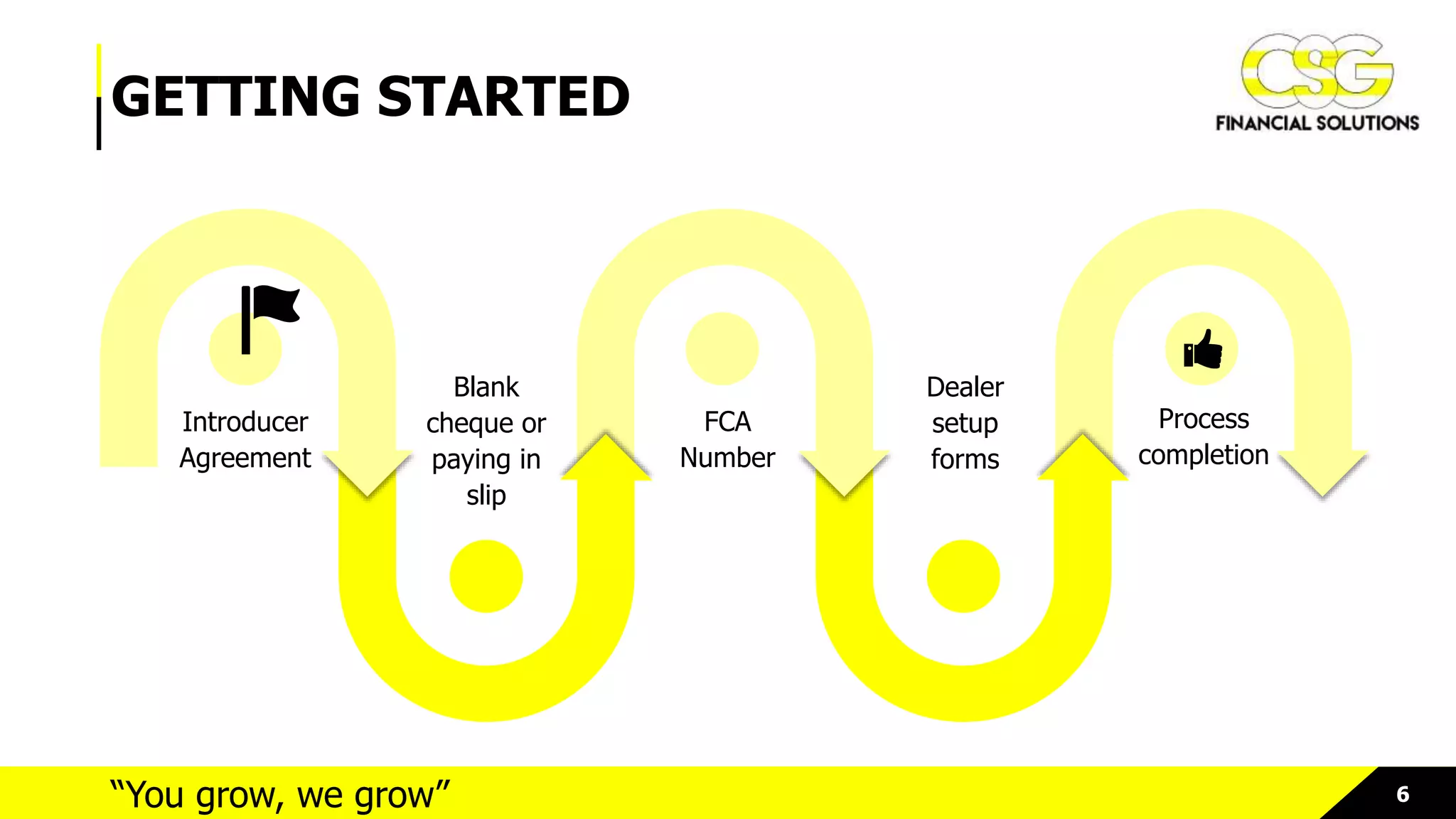 GETTING STARTED

CSG
FINANCIAL SOLUTIONS

Introducer Agreement

Blank cheque or paying in slip

FCA Number

Dealer setup forms

Process completion

“You grow, we grow”

6